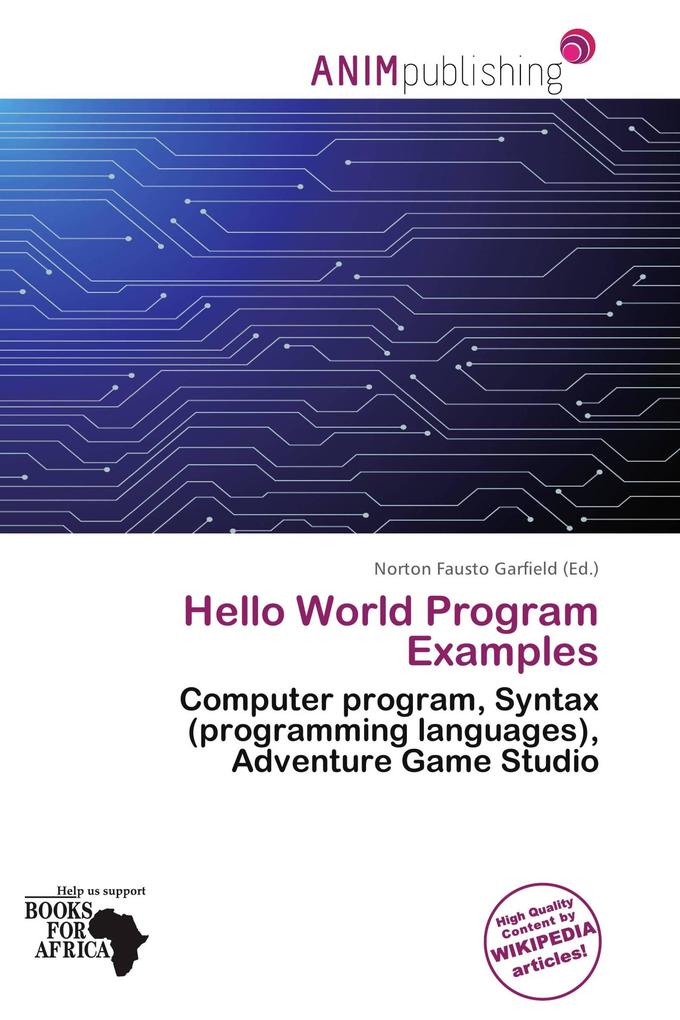 ANIMpublishing

Norton Fausto Garfield (Ed.)

Hello World Program Examples

Computer program, Syntax (programming languages), Adventure Game Studio

Help us support
BOOKS FOR AFRICA

High Quality Content by WIKIPEDIA articles!